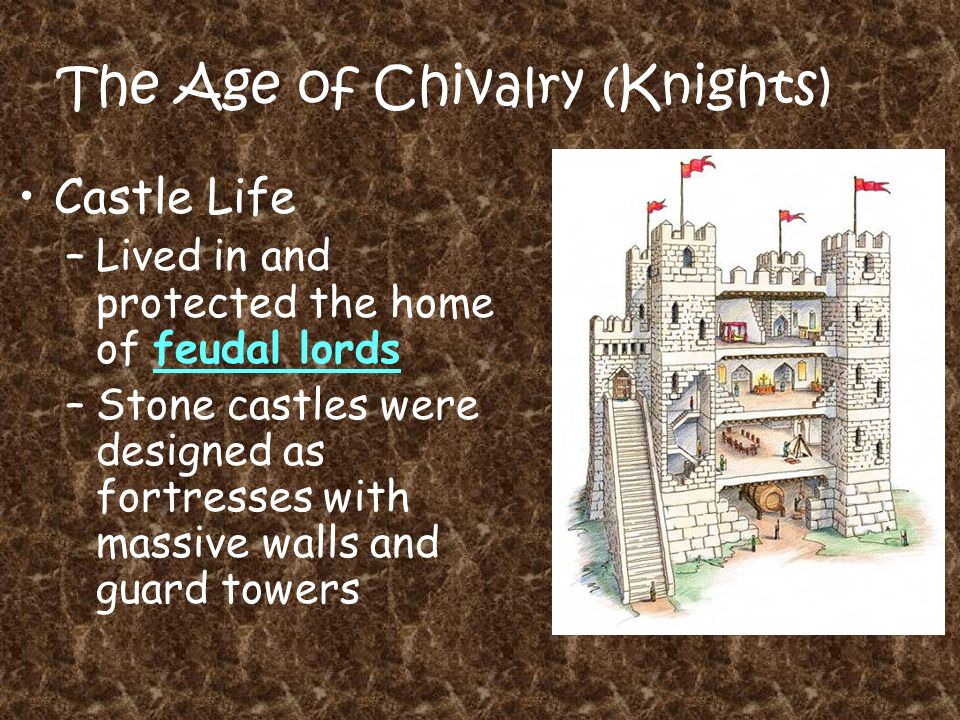 The Age of Chivalry (Knights)

• Castle Life

– Lived in and protected the home of feudal lords

– Stone castles were designed as fortresses with massive walls and guard towers